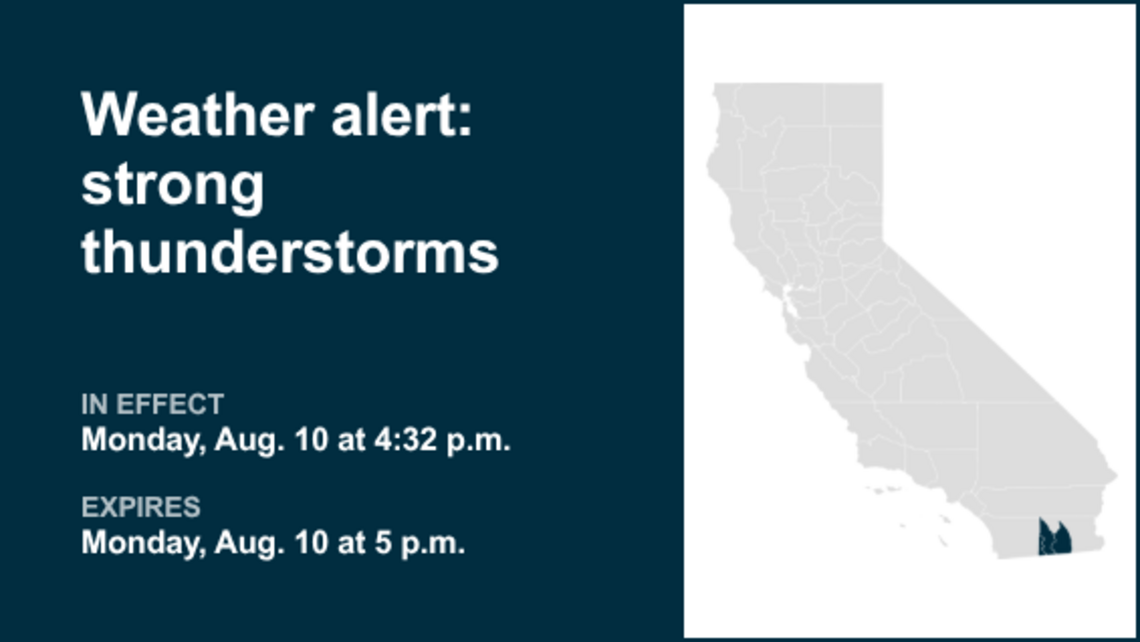 Weather alert: strong thunderstorms

IN EFFECT
Monday, Aug. 10 at 4:32 p.m.

EXPIRES
Monday, Aug. 10 at 5 p.m.